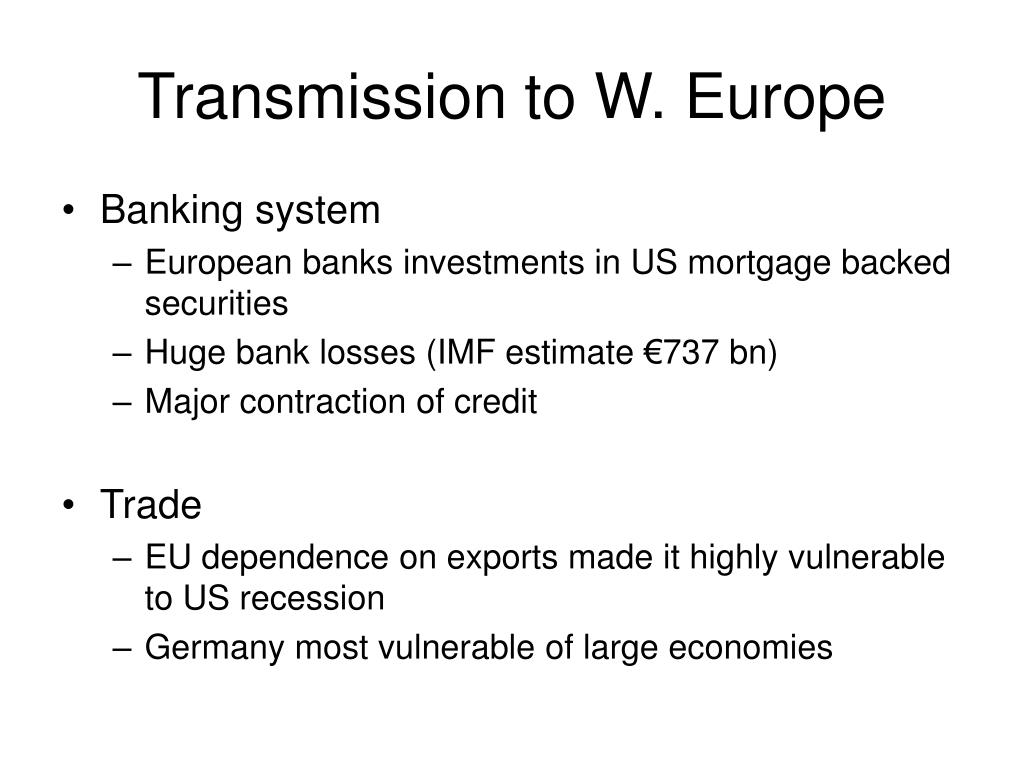 Transmission to W. Europe

• Banking system
– European banks investments in US mortgage backed securities
– Huge bank losses (IMF estimate €737 bn)
– Major contraction of credit

• Trade
– EU dependence on exports made it highly vulnerable to US recession
– Germany most vulnerable of large economies